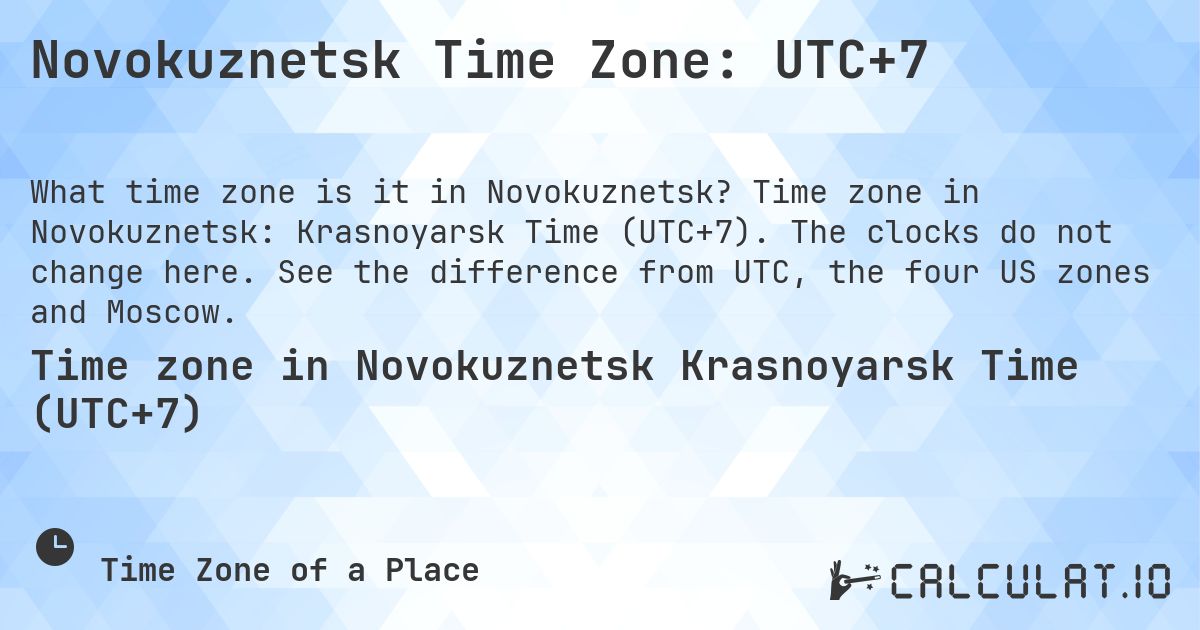 Novokuznetsk Time Zone: UTC+7

What time zone is it in Novokuznetsk? Time zone in Novokuznetsk: Krasnoyarsk Time (UTC+7). The clocks do not change here. See the difference from UTC, the four US zones and Moscow.

Time zone in Novokuznetsk Krasnoyarsk Time (UTC+7)

Time Zone of a Place

CALCULAT.IO